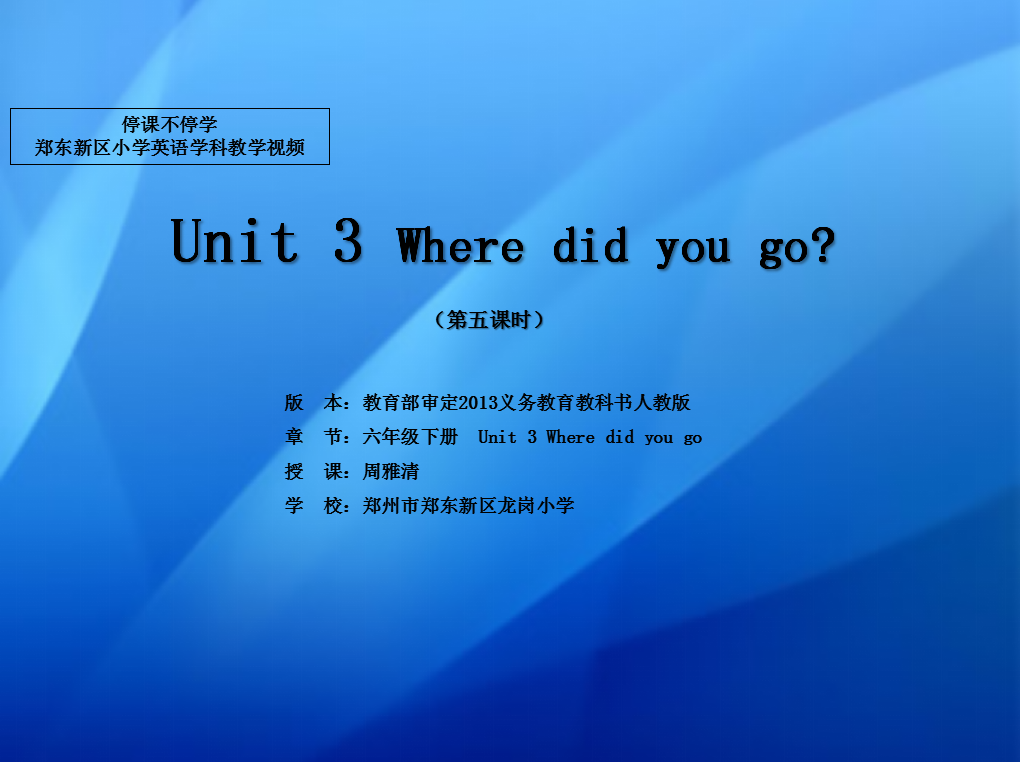 停课不停学
郑东新区小学英语学科教学视频

Unit 3 Where did you go?

（第五课时）

版　本：教育部审定2013义务教育教科书人教版
章　节：六年级下册　Unit 3 Where did you go
授　课：周雅清
学　校：郑州市郑东新区龙岗小学